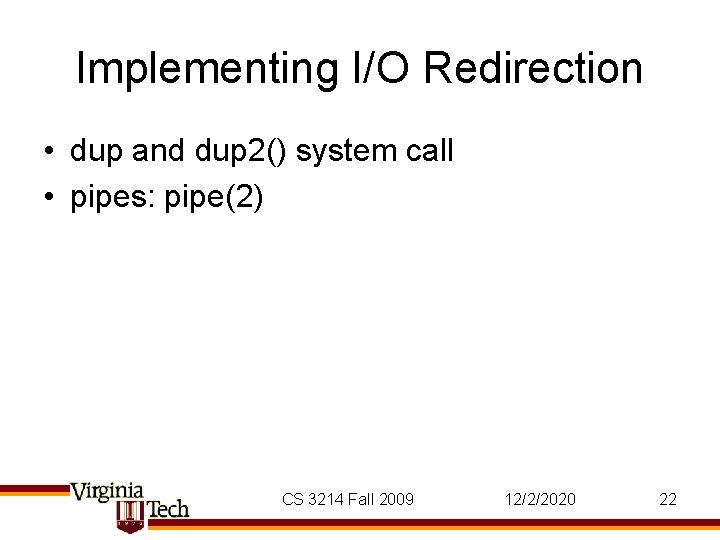 Implementing I/O Redirection

• dup and dup2() system call
• pipes: pipe(2)

Virginia Tech

CS 3214 Fall 2009

12/2/2020

22